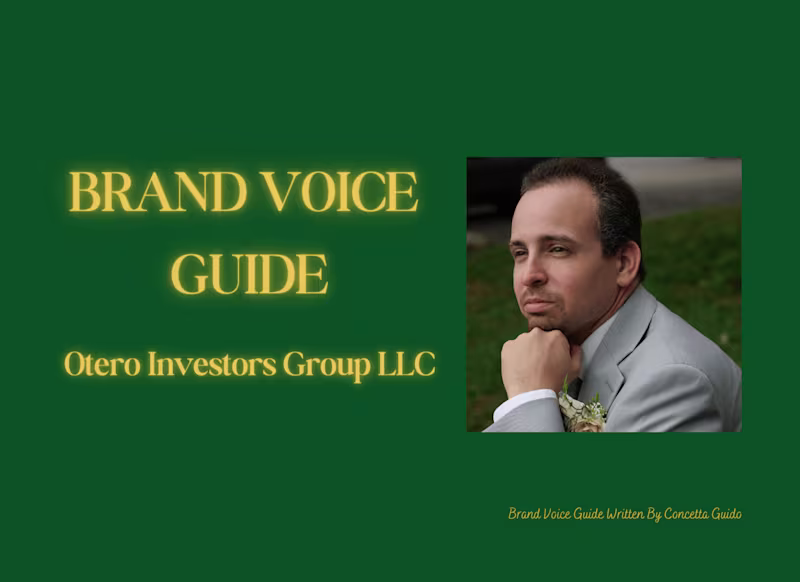 BRAND VOICE GUIDE

Otero Investors Group LLC

Brand Voice Guide Written By Concetta Guido